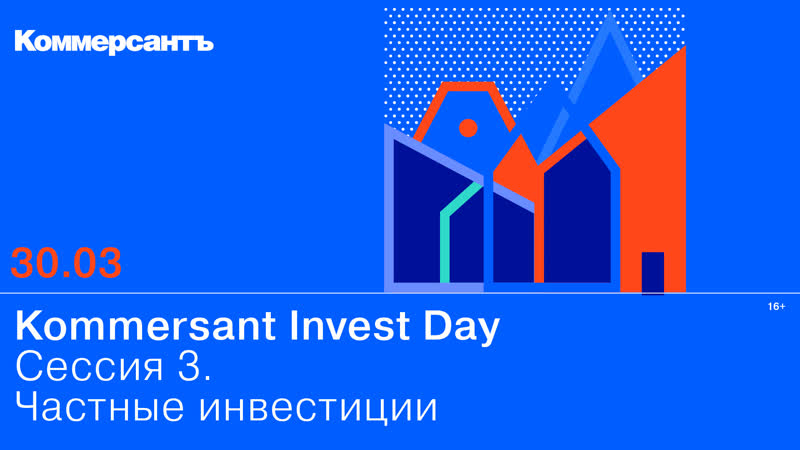 Коммерсантъ

30.03

16+

Kommersant Invest Day
Сессия 3.
Частные инвестиции